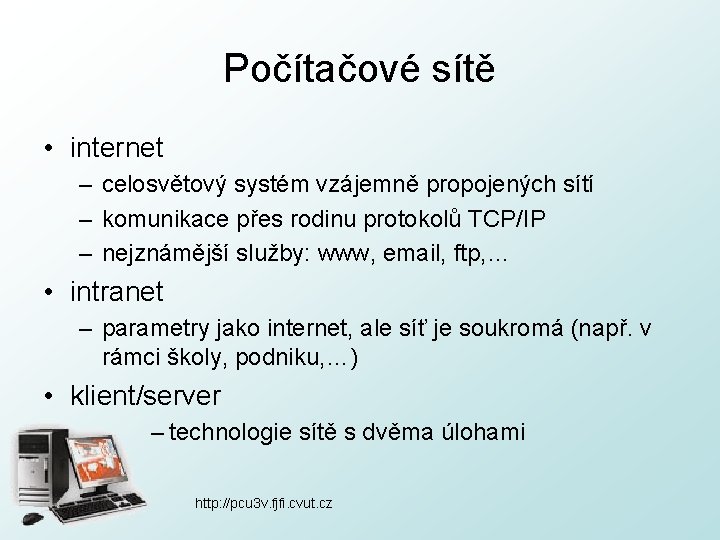 Počítačové sítě

• internet
– celosvětový systém vzájemně propojených sítí
– komunikace přes rodinu protokolů TCP/IP
– nejznámější služby: www, email, ftp,…

• intranet
– parametry jako internet, ale síť je soukromá (např. v rámci školy, podniku,…)

• klient/server
– technologie sítě s dvěma úlohami

http://pcu3v.fjfi.cvut.cz